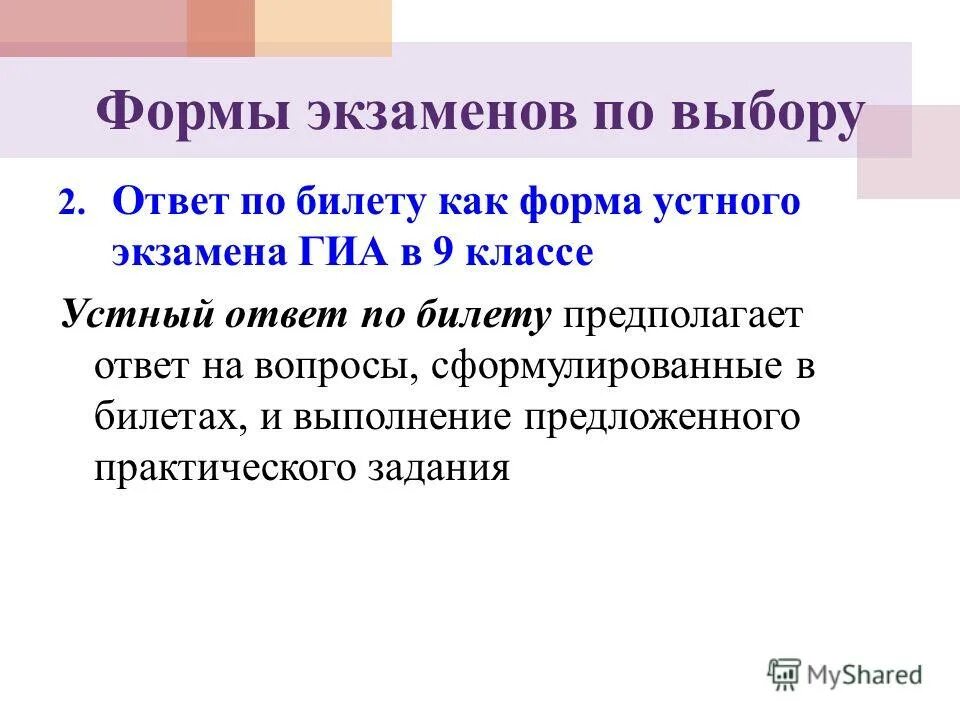 Формы экзаменов по выбору

2. Ответ по билету как форма устного экзамена ГИА в 9 классе

Устный ответ по билету предполагает ответ на вопросы, сформулированные в билетах, и выполнение предложенного практического задания

MyShared